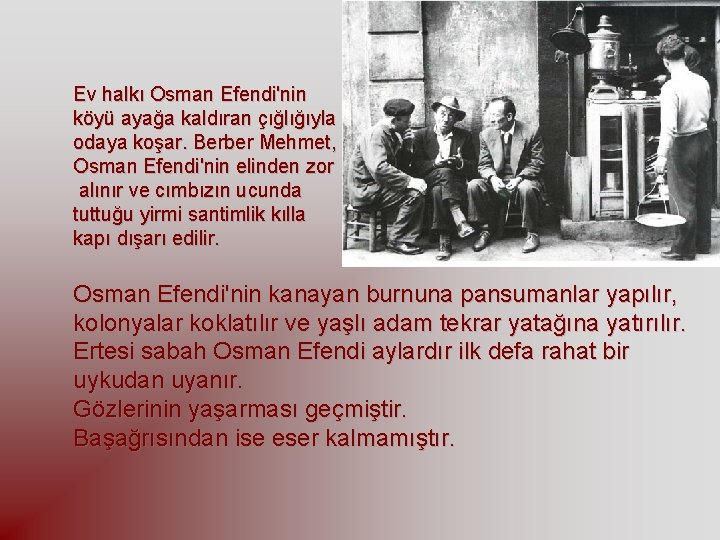 Ev halkı Osman Efendi'nin köyü ayağa kaldıran çığlığıyla odaya koşar. Berber Mehmet, Osman Efendi'nin elinden zor alınır ve cımbızın ucunda tuttuğu yirmi santimlik kılla kapı dışarı edilir.

Osman Efendi'nin kanayan burnuna pansumanlar yapılır, kolonyalar koklatılır ve yaşlı adam tekrar yatağına yatırılır.
Ertesi sabah Osman Efendi aylardır ilk defa rahat bir uykudan uyanır.
Gözlerinin yaşarması geçmiştir.
Başağrısından ise eser kalmamıştır.